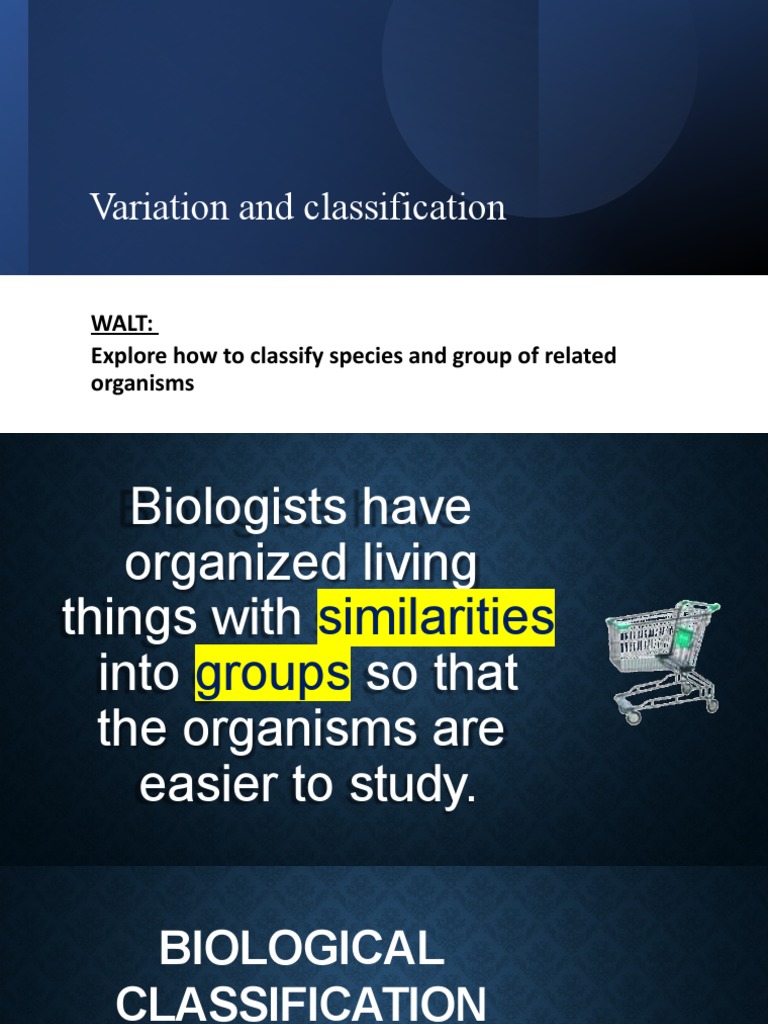 Variation and classification

WALT:
Explore how to classify species and group of related organisms

Biologists have organized living things with similarities into groups so that the organisms are easier to study.

BIOLOGICAL CLASSIFICATION